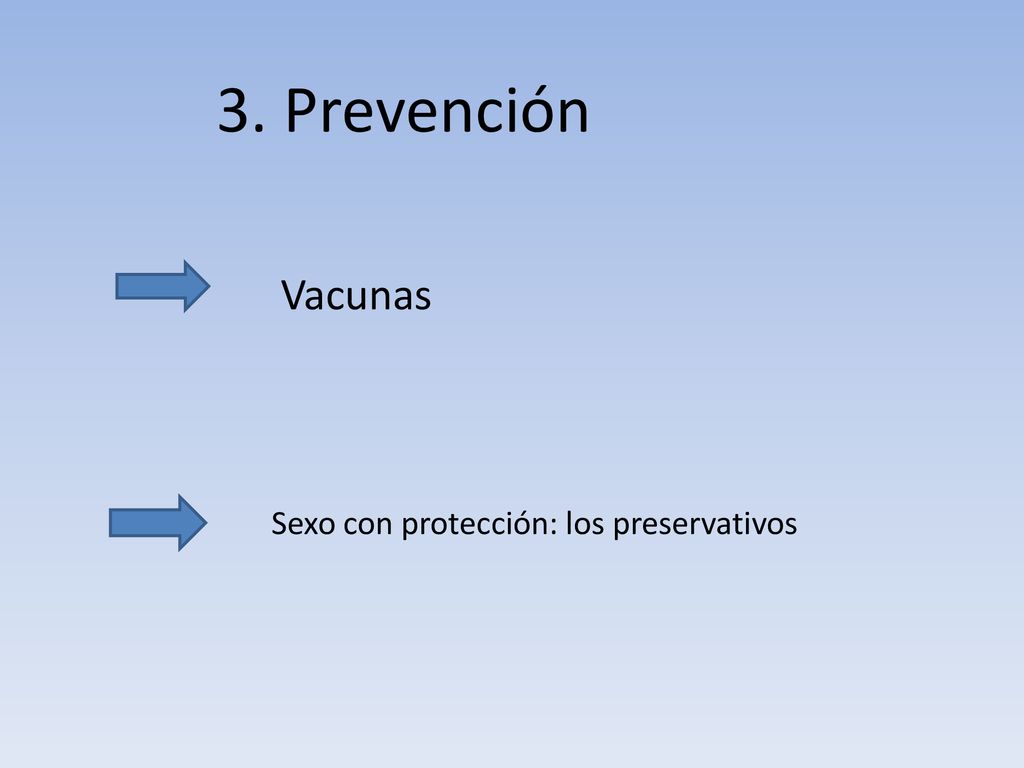 3. Prevención

Vacunas

Sexo con protección: los preservativos